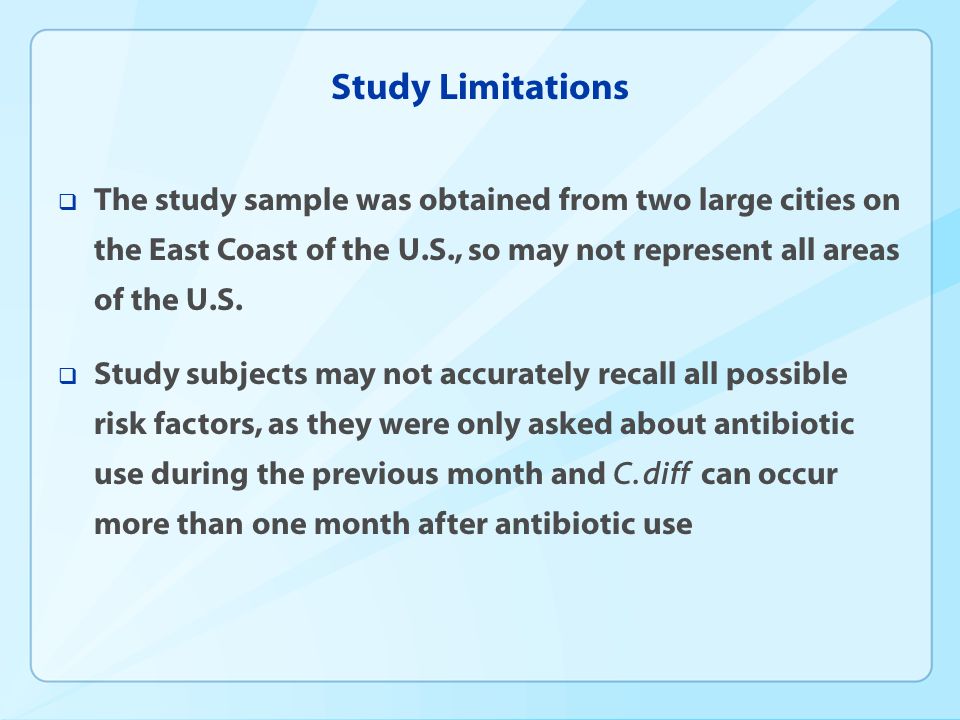 Study Limitations

❑ The study sample was obtained from two large cities on the East Coast of the U.S., so may not represent all areas of the U.S.

❑ Study subjects may not accurately recall all possible risk factors, as they were only asked about antibiotic use during the previous month and C. diff can occur more than one month after antibiotic use